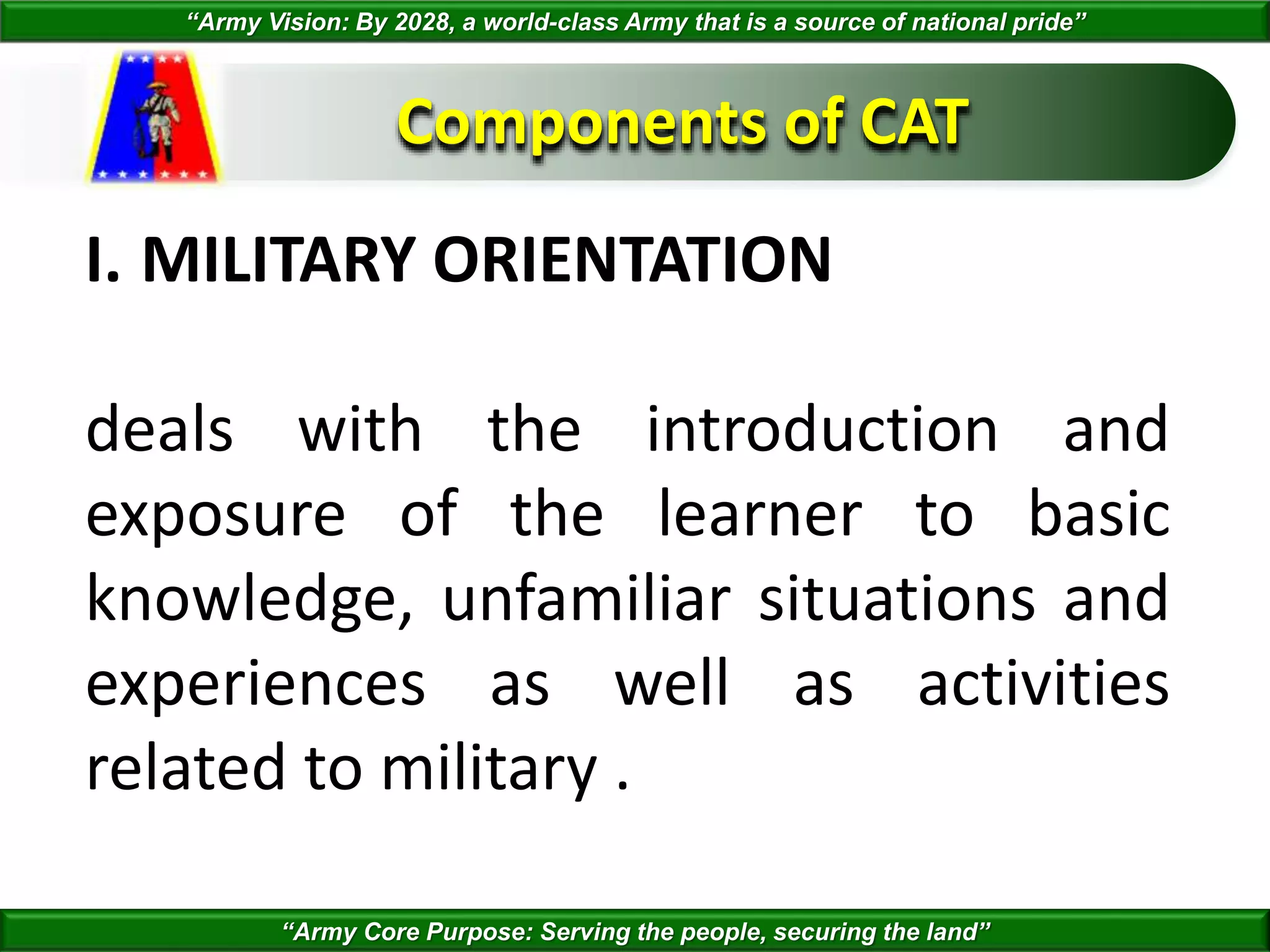 “Army Vision: By 2028, a world-class Army that is a source of national pride”

Components of CAT

I. MILITARY ORIENTATION

deals with the introduction and exposure of the learner to basic knowledge, unfamiliar situations and experiences as well as activities related to military .

“Army Core Purpose: Serving the people, securing the land”